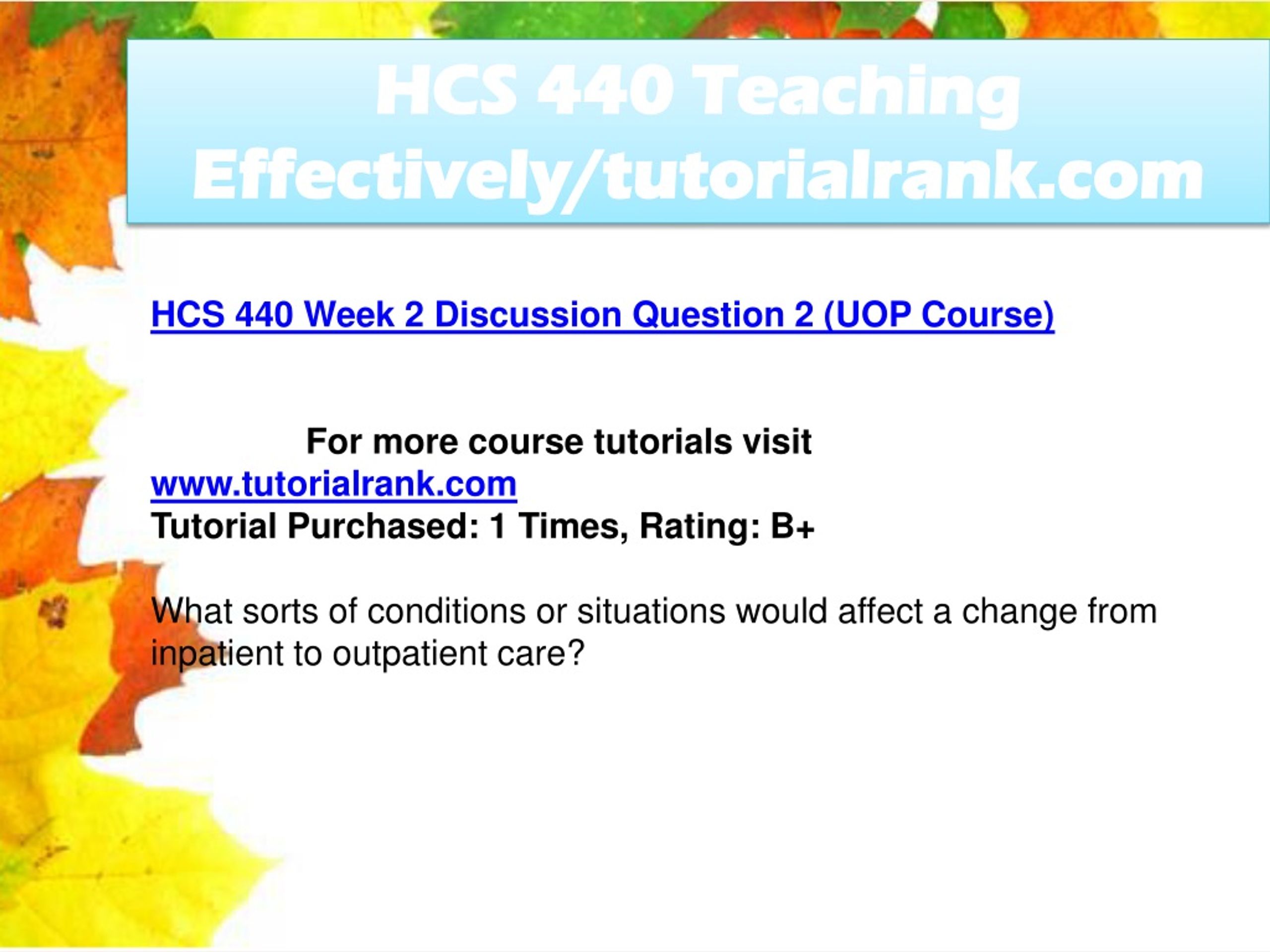 HCS 440 Teaching Effectively/tutorialrank.com

HCS 440 Week 2 Discussion Question 2 (UOP Course)

For more course tutorials visit
www.tutorialrank.com
Tutorial Purchased: 1 Times, Rating: B+

What sorts of conditions or situations would affect a change from inpatient to outpatient care?